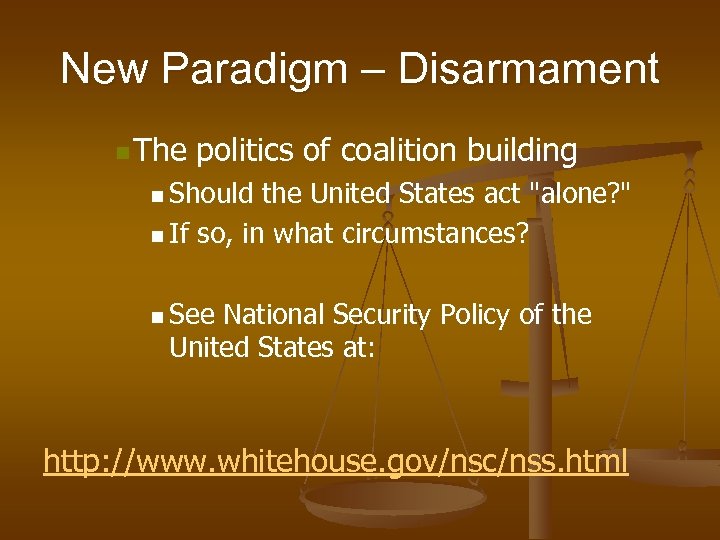 New Paradigm – Disarmament

The politics of coalition building

Should the United States act "alone?"

If so, in what circumstances?

See National Security Policy of the United States at:

http://www.whitehouse.gov/nsc/nss.html